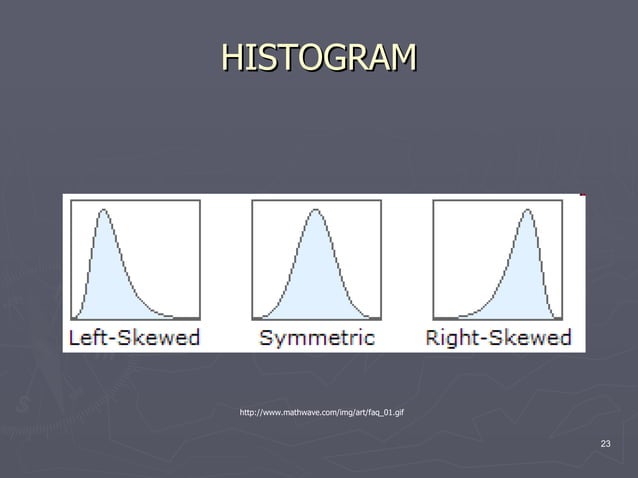 HISTOGRAM

Left-Skewed

Symmetric

Right-Skewed

http://www.mathwave.com/img/art/faq_01.gif

23